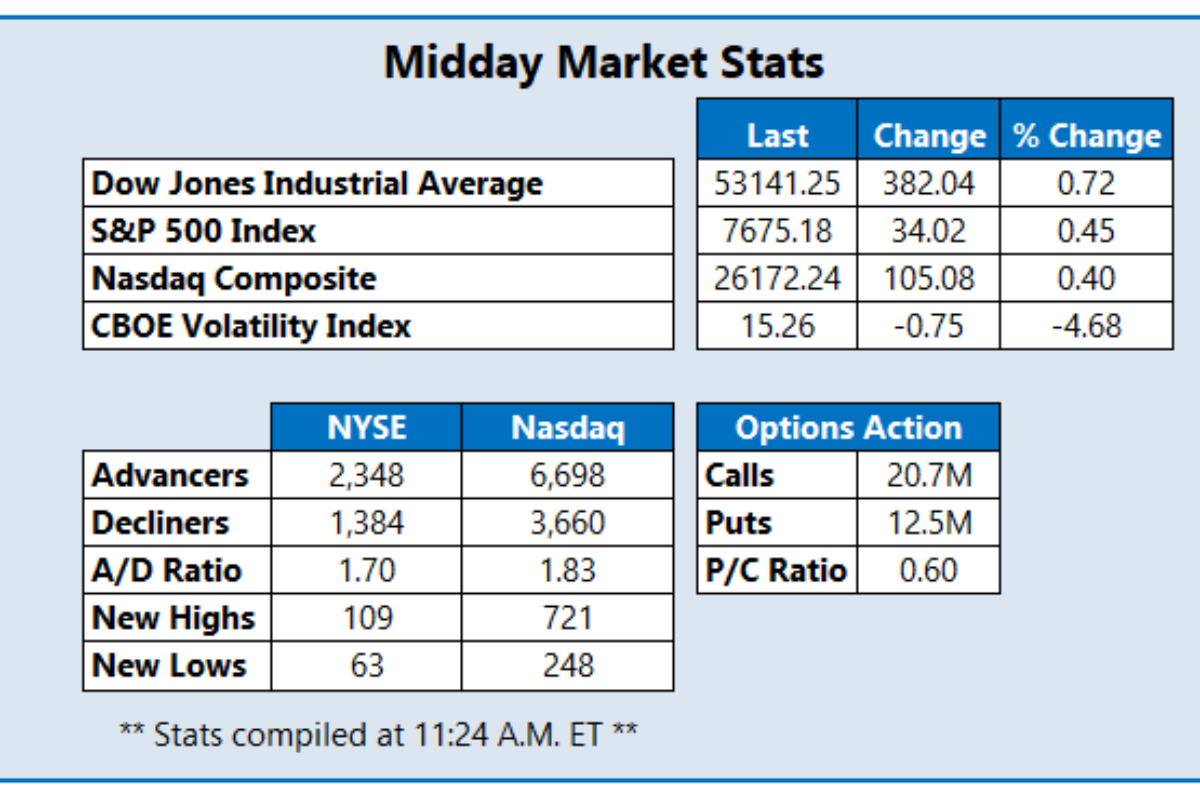 Midday Market Stats

| | Last | Change | % Change |
|---|---|---|---|
| Dow Jones Industrial Average | 53141.25 | 382.04 | 0.72 |
| S&P 500 Index | 7675.18 | 34.02 | 0.45 |
| Nasdaq Composite | 26172.24 | 105.08 | 0.40 |
| CBOE Volatility Index | 15.26 | -0.75 | -4.68 |

| | NYSE | Nasdaq |
|---|---|---|
| Advancers | 2,348 | 6,698 |
| Decliners | 1,384 | 3,660 |
| A/D Ratio | 1.70 | 1.83 |
| New Highs | 109 | 721 |
| New Lows | 63 | 248 |

| Options Action | |
|---|---|
| Calls | 20.7M |
| Puts | 12.5M |
| P/C Ratio | 0.60 |

** Stats compiled at 11:24 A.M. ET **